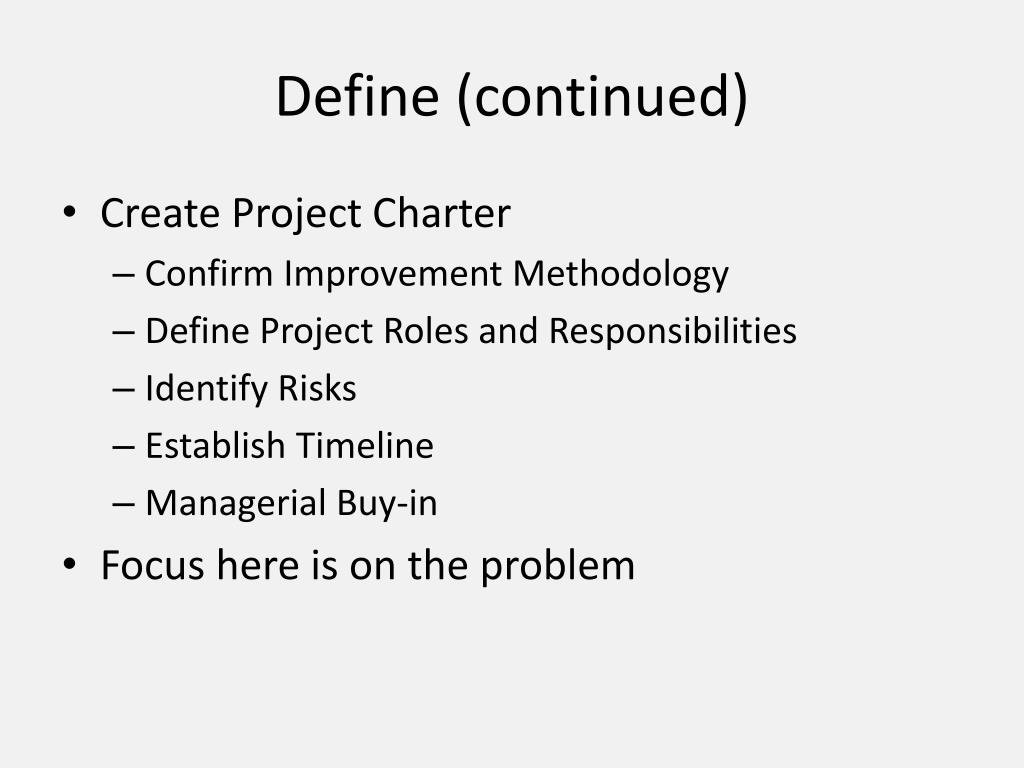 Define (continued)

• Create Project Charter
– Confirm Improvement Methodology
– Define Project Roles and Responsibilities
– Identify Risks
– Establish Timeline
– Managerial Buy-in
• Focus here is on the problem